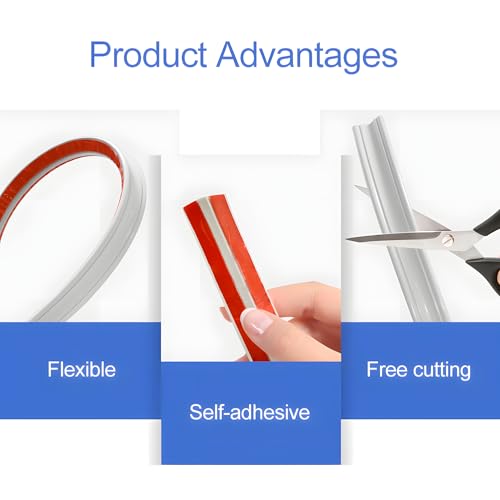 Product Advantages

Flexible

Self-adhesive

Free cutting